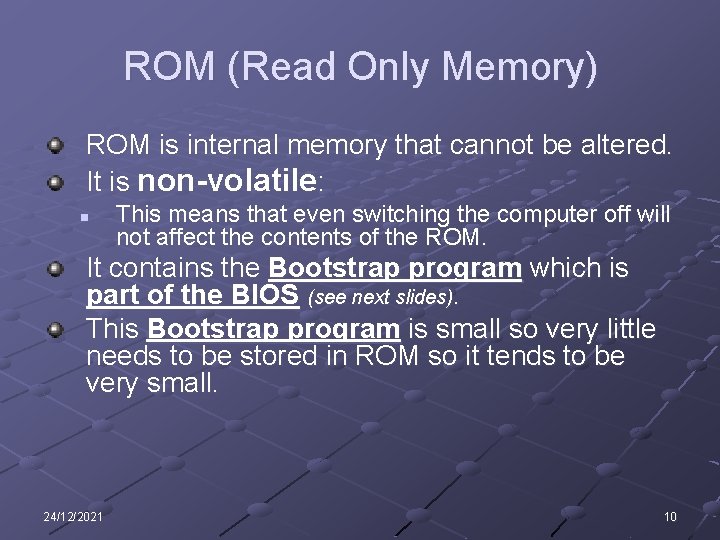 ROM (Read Only Memory)

ROM is internal memory that cannot be altered.

It is non-volatile:

This means that even switching the computer off will not affect the contents of the ROM.

It contains the Bootstrap program which is part of the BIOS (see next slides).

This Bootstrap program is small so very little needs to be stored in ROM so it tends to be very small.

24/12/2021

10